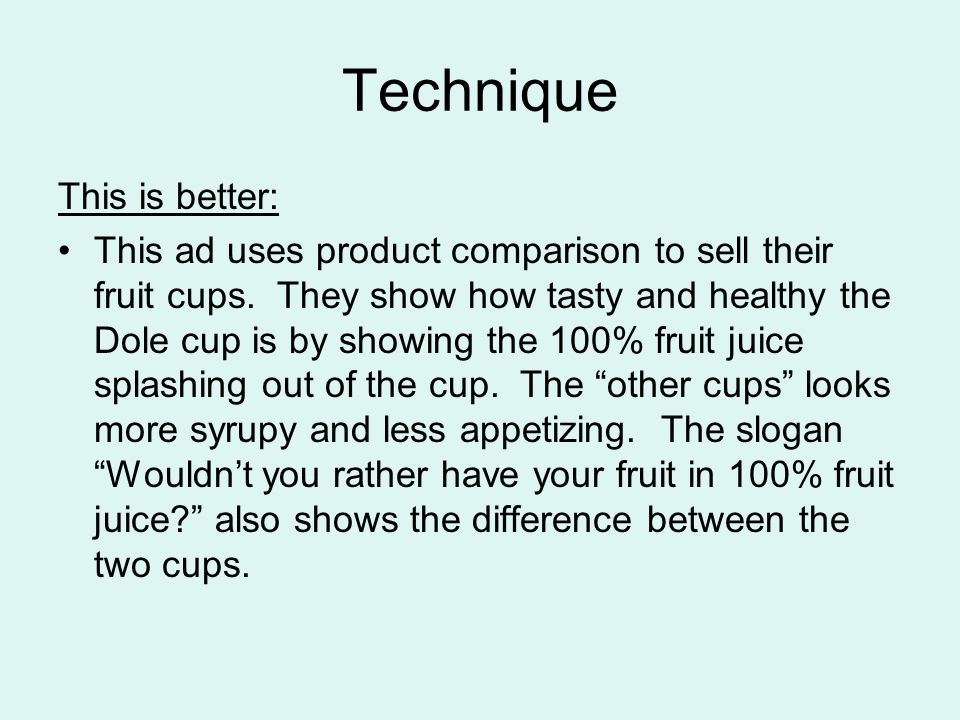 Technique

This is better:

• This ad uses product comparison to sell their fruit cups. They show how tasty and healthy the Dole cup is by showing the 100% fruit juice splashing out of the cup. The “other cups” looks more syrupy and less appetizing. The slogan “Wouldn’t you rather have your fruit in 100% fruit juice?” also shows the difference between the two cups.